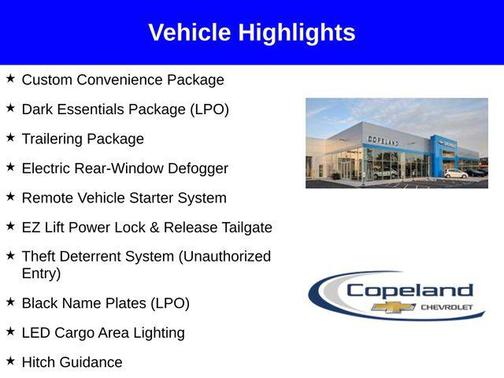 Vehicle Highlights

★ Custom Convenience Package

★ Dark Essentials Package (LPO)

★ Trailering Package

★ Electric Rear-Window Defogger

★ Remote Vehicle Starter System

★ EZ Lift Power Lock & Release Tailgate

★ Theft Deterrent System (Unauthorized Entry)

★ Black Name Plates (LPO)

★ LED Cargo Area Lighting

★ Hitch Guidance

COPELAND

Copeland
CHEVROLET